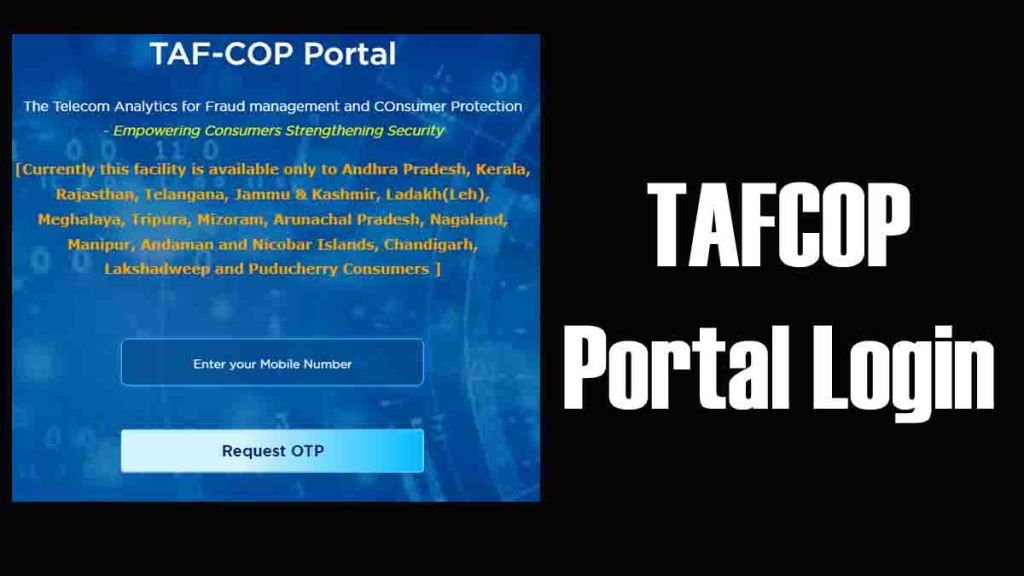 TAF-COP Portal

The Telecom Analytics for Fraud management and COnsumer Protection
- Empowering Consumers Strengthening Security

[Currently this facility is available only to Andhra Pradesh, Kerala, Rajasthan, Telangana, Jammu & Kashmir, Ladakh(Leh), Meghalaya, Tripura, Mizoram, Arunachal Pradesh, Nagaland, Manipur, Andaman and Nicobar Islands, Chandigarh, Lakshadweep and Puducherry Consumers ]

Enter your Mobile Number

Request OTP

TAFCOP Portal Login